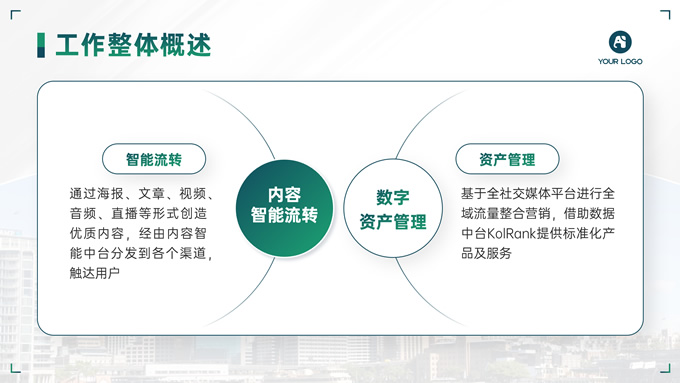 工作整体概述

YOUR LOGO

智能流转

通过海报、文章、视频、音频、直播等形式创造优质内容，经由内容智能中台分发到各个渠道，触达用户

内容
智能流转

数字
资产管理

资产管理

基于全社交媒体平台进行全域流量整合营销，借助数据中台KolRank提供标准化产品及服务